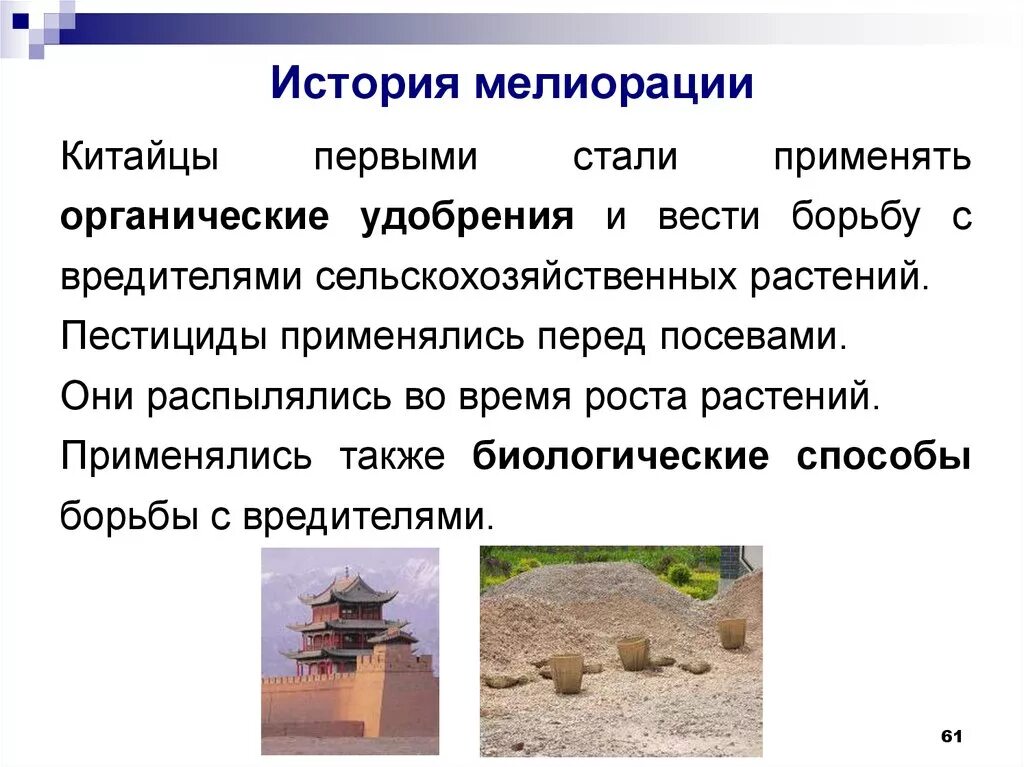 История мелиорации

Китайцы первыми стали применять органические удобрения и вести борьбу с вредителями сельскохозяйственных растений.

Пестициды применялись перед посевами.

Они распылялись во время роста растений.

Применялись также биологические способы борьбы с вредителями.

61